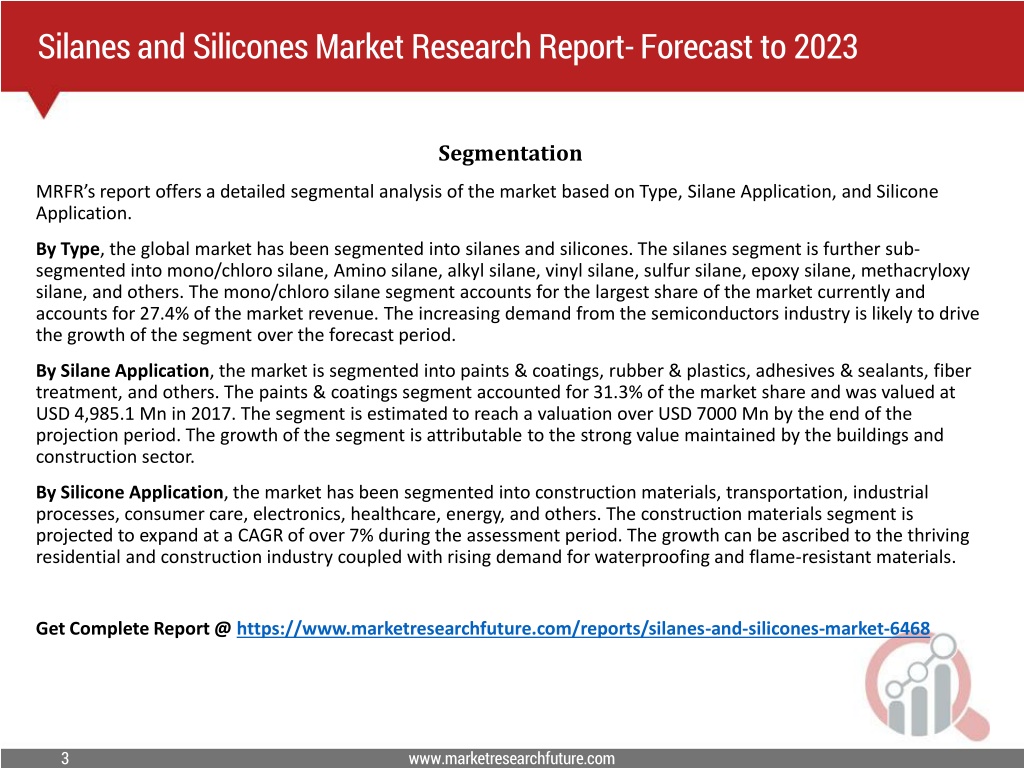 Silanes and Silicones Market Research Report- Forecast to 2023

Segmentation

MRFR's report offers a detailed segmental analysis of the market based on Type, Silane Application, and Silicone Application.

By Type, the global market has been segmented into silanes and silicones. The silanes segment is further sub-segmented into mono/chloro silane, Amino silane, alkyl silane, vinyl silane, sulfur silane, epoxy silane, methacryloxy silane, and others. The mono/chloro silane segment accounts for the largest share of the market currently and accounts for 27.4% of the market revenue. The increasing demand from the semiconductors industry is likely to drive the growth of the segment over the forecast period.

By Silane Application, the market is segmented into paints & coatings, rubber & plastics, adhesives & sealants, fiber treatment, and others. The paints & coatings segment accounted for 31.3% of the market share and was valued at USD 4,985.1 Mn in 2017. The segment is estimated to reach a valuation over USD 7000 Mn by the end of the projection period. The growth of the segment is attributable to the strong value maintained by the buildings and construction sector.

By Silicone Application, the market has been segmented into construction materials, transportation, industrial processes, consumer care, electronics, healthcare, energy, and others. The construction materials segment is projected to expand at a CAGR of over 7% during the assessment period. The growth can be ascribed to the thriving residential and construction industry coupled with rising demand for waterproofing and flame-resistant materials.

Get Complete Report @ https://www.marketresearchfuture.com/reports/silanes-and-silicones-market-6468

3

www.marketresearchfuture.com